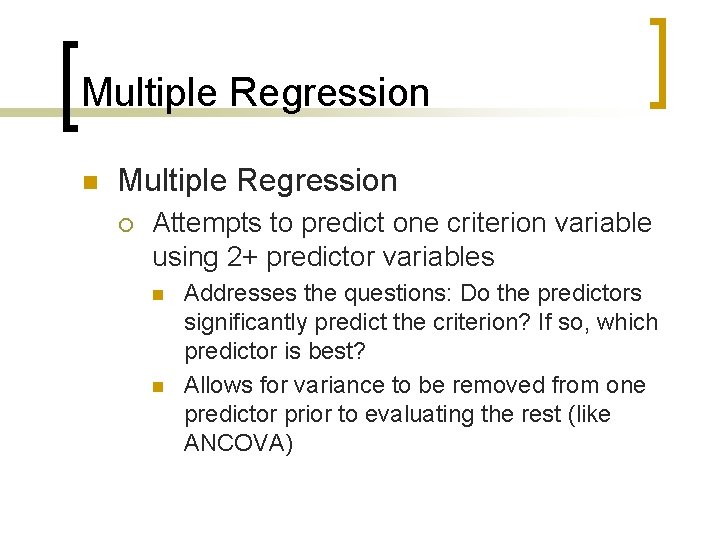 Multiple Regression

Multiple Regression

Attempts to predict one criterion variable using 2+ predictor variables

Addresses the questions: Do the predictors significantly predict the criterion? If so, which predictor is best?

Allows for variance to be removed from one predictor prior to evaluating the rest (like ANCOVA)